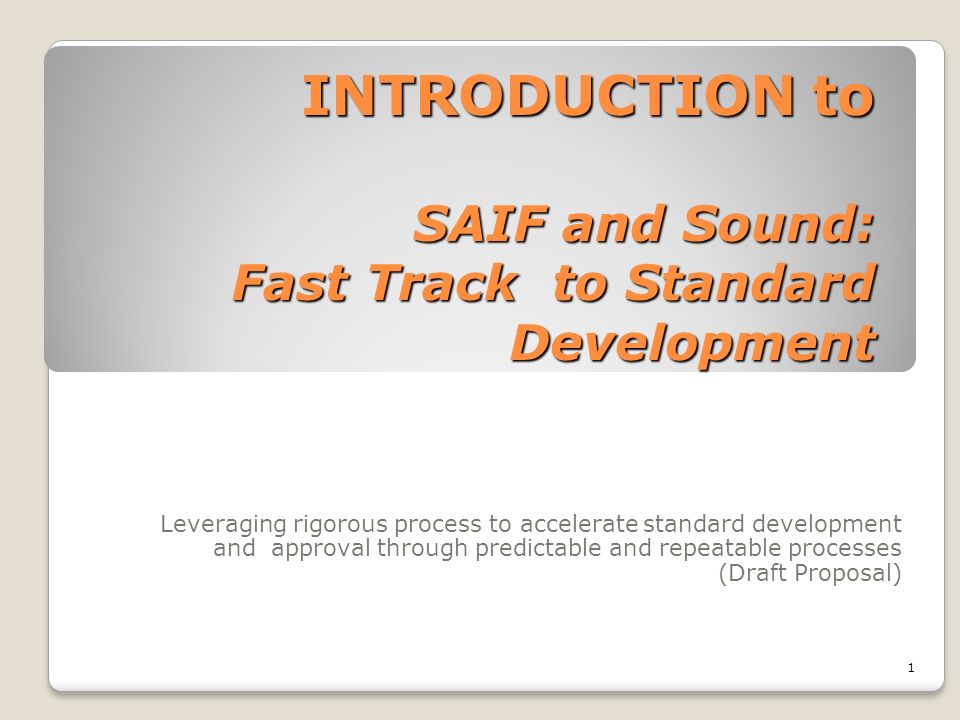 INTRODUCTION to

SAIF and Sound: Fast Track to Standard Development

Leveraging rigorous process to accelerate standard development and approval through predictable and repeatable processes (Draft Proposal)

1